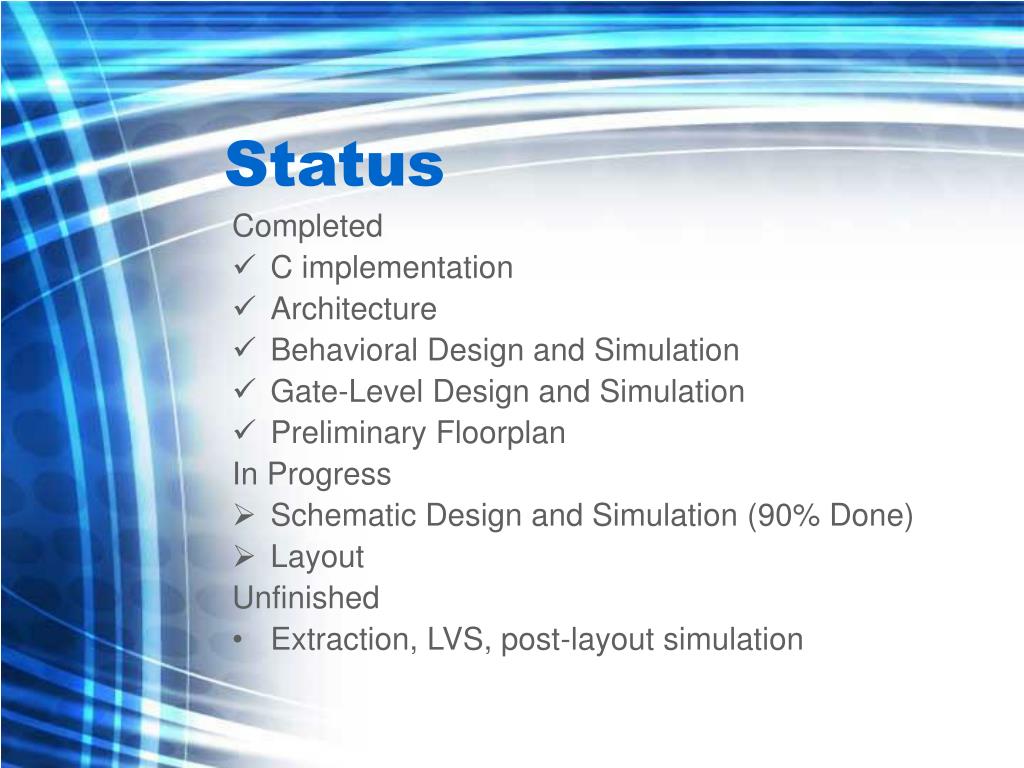 Status

Completed
✓ C implementation
✓ Architecture
✓ Behavioral Design and Simulation
✓ Gate-Level Design and Simulation
✓ Preliminary Floorplan
In Progress
➢ Schematic Design and Simulation (90% Done)
➢ Layout
Unfinished
• Extraction, LVS, post-layout simulation